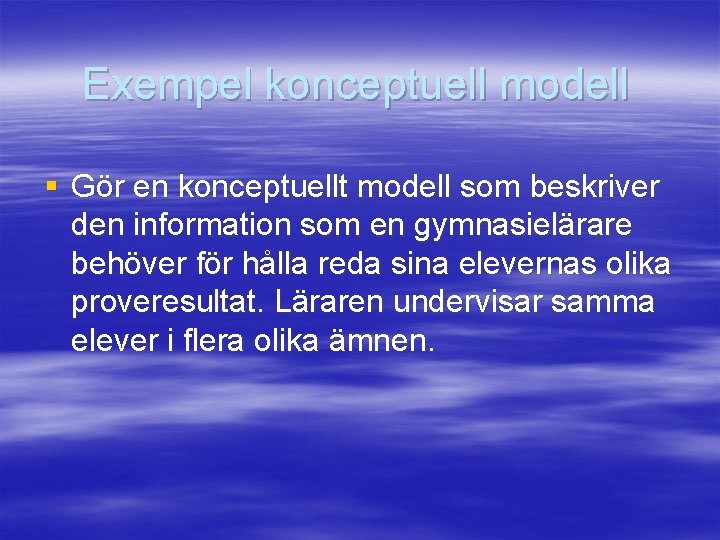 Exempel konceptuell modell

▪ Gör en konceptuellt modell som beskriver den information som en gymnasielärare behöver för hålla reda sina elevernas olika proveresultat. Läraren undervisar samma elever i flera olika ämnen.